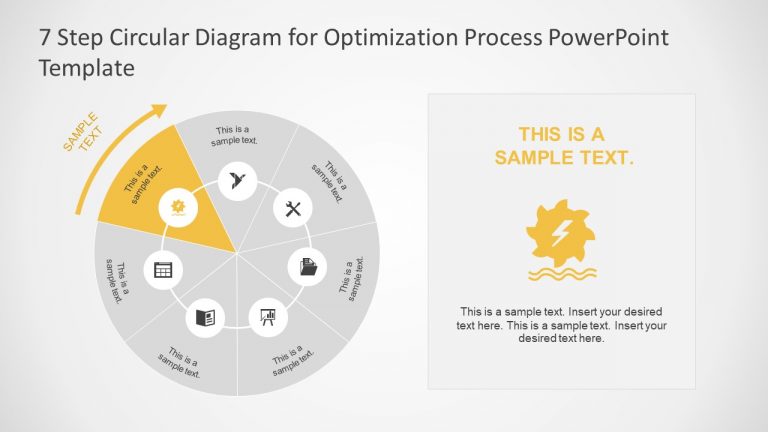 7 Step Circular Diagram for Optimization Process PowerPoint Template

SAMPLE TEXT

This is a sample text.

This is a sample text.

This is a sample text.

This is a sample text.

This is a sample text.

This is a sample text.

This is a sample text.

THIS IS A SAMPLE TEXT.

This is a sample text. Insert your desired text here. This is a sample text. Insert your desired text here.